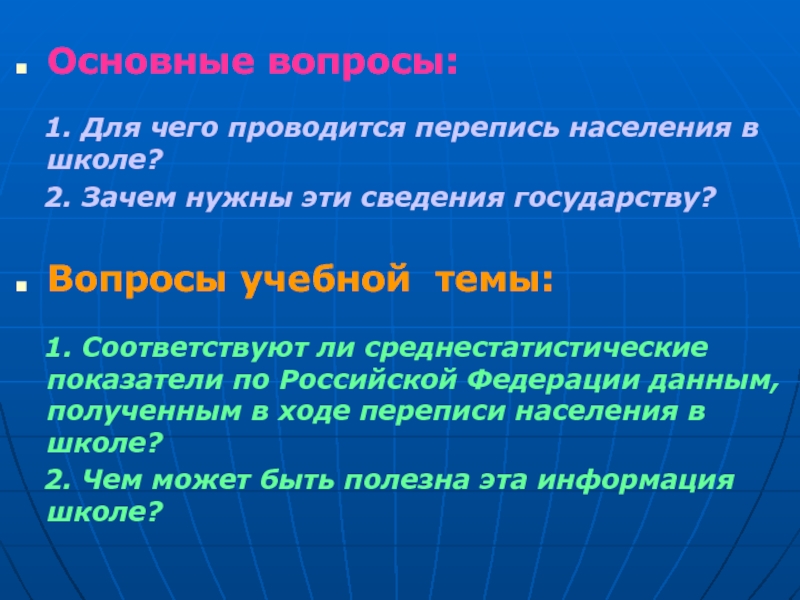 Основные вопросы:

1. Для чего проводится перепись населения в школе?

2. Зачем нужны эти сведения государству?

Вопросы учебной темы:

1. Соответствуют ли среднестатистические показатели по Российской Федерации данным, полученным в ходе переписи населения в школе?

2. Чем может быть полезна эта информация школе?